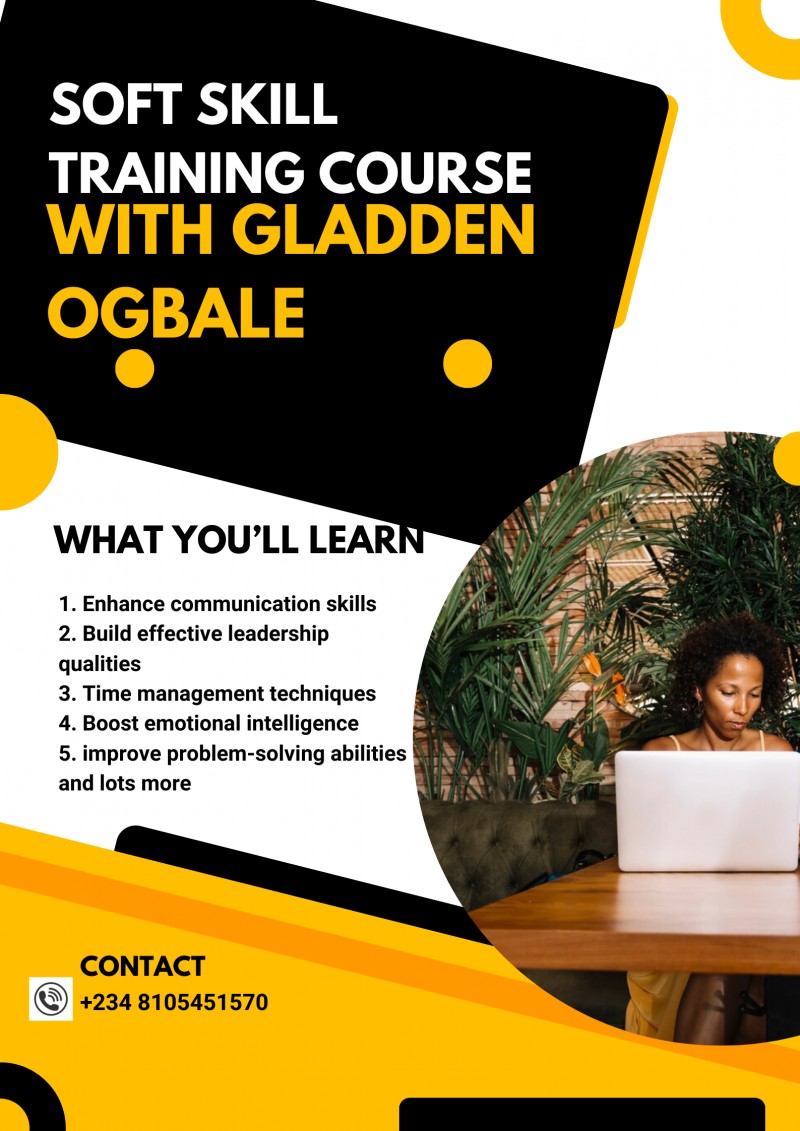 SOFT SKILL TRAINING COURSE WITH GLADDEN OGBALE

WHAT YOU'LL LEARN

1. Enhance communication skills
2. Build effective leadership qualities
3. Time management techniques
4. Boost emotional intelligence
5. improve problem-solving abilities and lots more

CONTACT
+234 8105451570